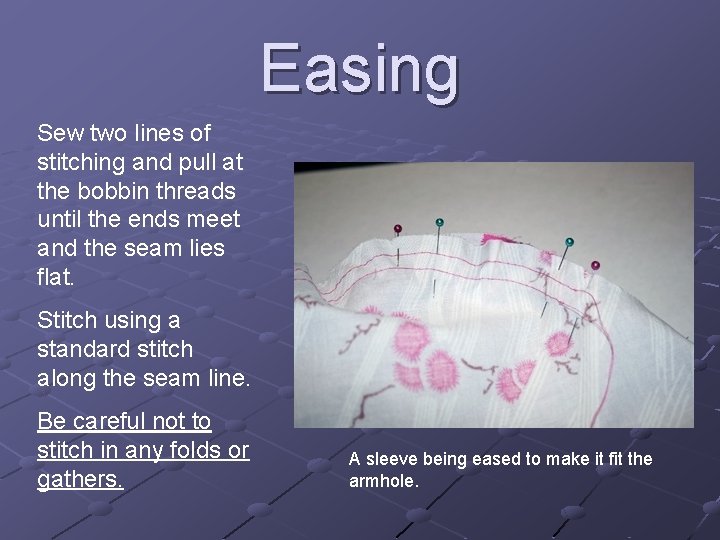 Easing

Sew two lines of stitching and pull at the bobbin threads until the ends meet and the seam lies flat.

Stitch using a standard stitch along the seam line.

Be careful not to stitch in any folds or gathers.

A sleeve being eased to make it fit the armhole.